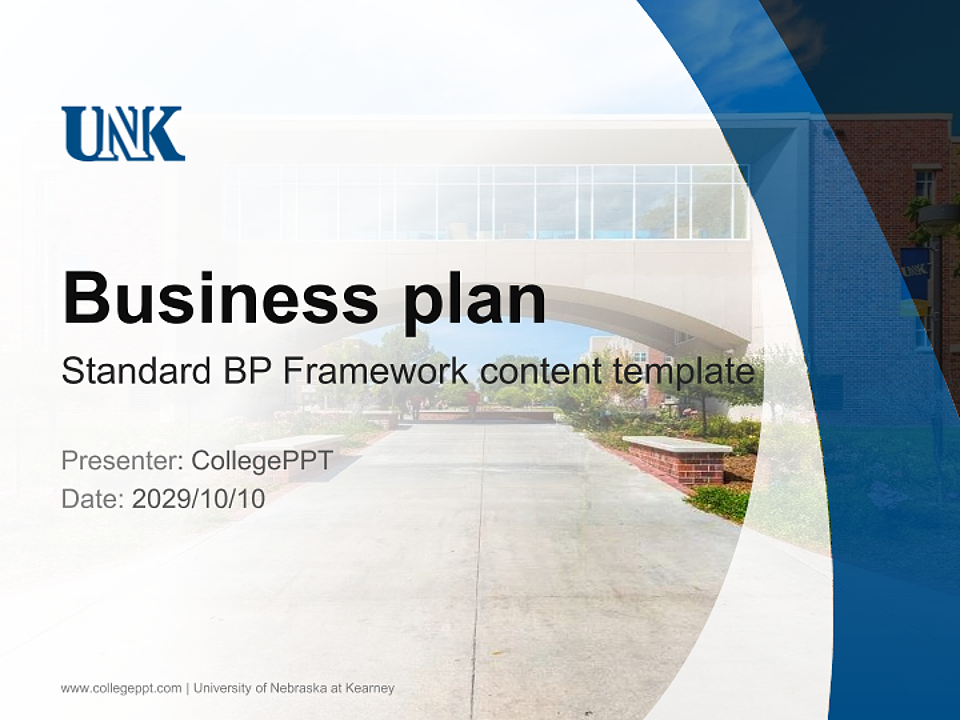 UNK

Business plan

Standard BP Framework content template

Presenter: CollegePPT

Date: 2029/10/10

www.collegeppt.com | University of Nebraska at Kearney